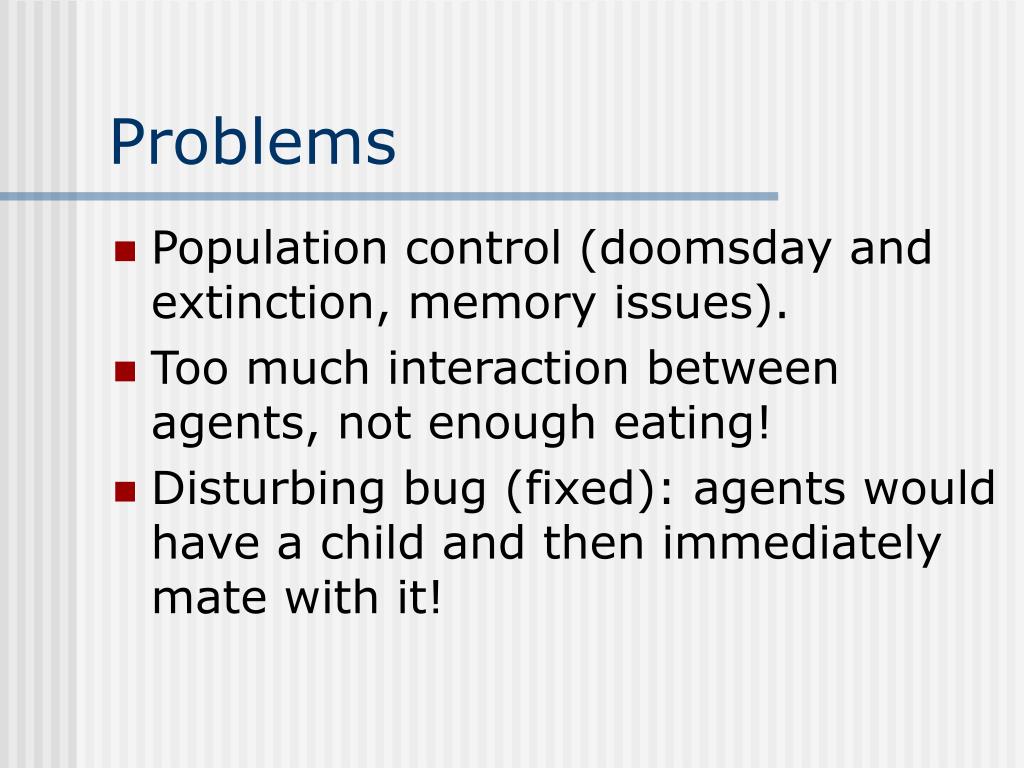 Problems

- Population control (doomsday and extinction, memory issues).
- Too much interaction between agents, not enough eating!
- Disturbing bug (fixed): agents would have a child and then immediately mate with it!